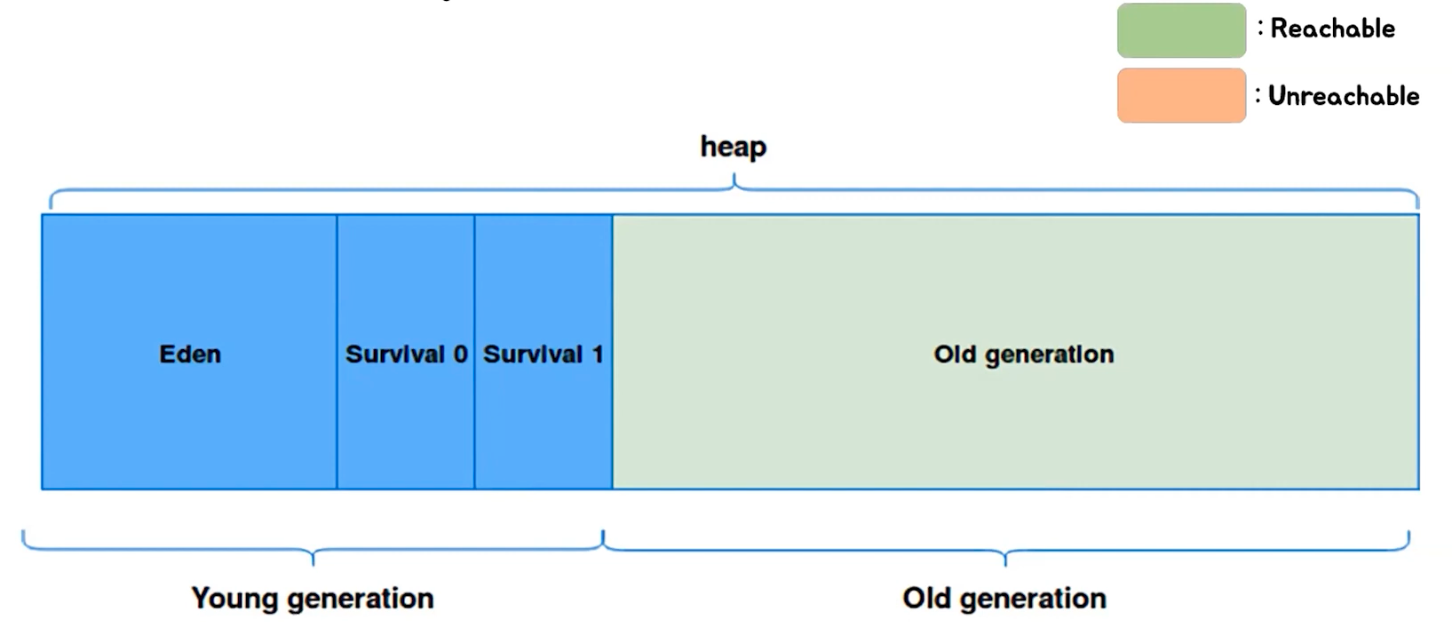 : Reachable

: Unreachable

heap

Eden

Survival 0

Survival 1

Old generation

Young generation

Old generation